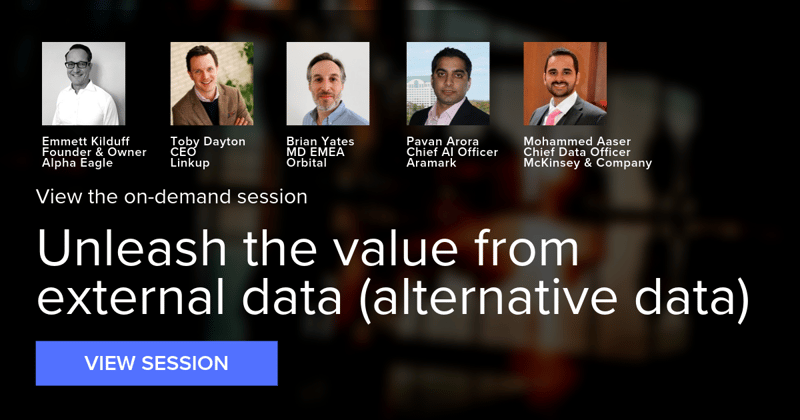 Emmett Kilduff
Founder & Owner
Alpha Eagle

Toby Dayton
CEO
Linkup

Brian Yates
MD EMEA
Orbital

Pavan Arora
Chief AI Officer
Aramark

Mohammed Aaser
Chief Data Officer
McKinsey & Company

View the on-demand session

Unleash the value from external data (alternative data)

VIEW SESSION